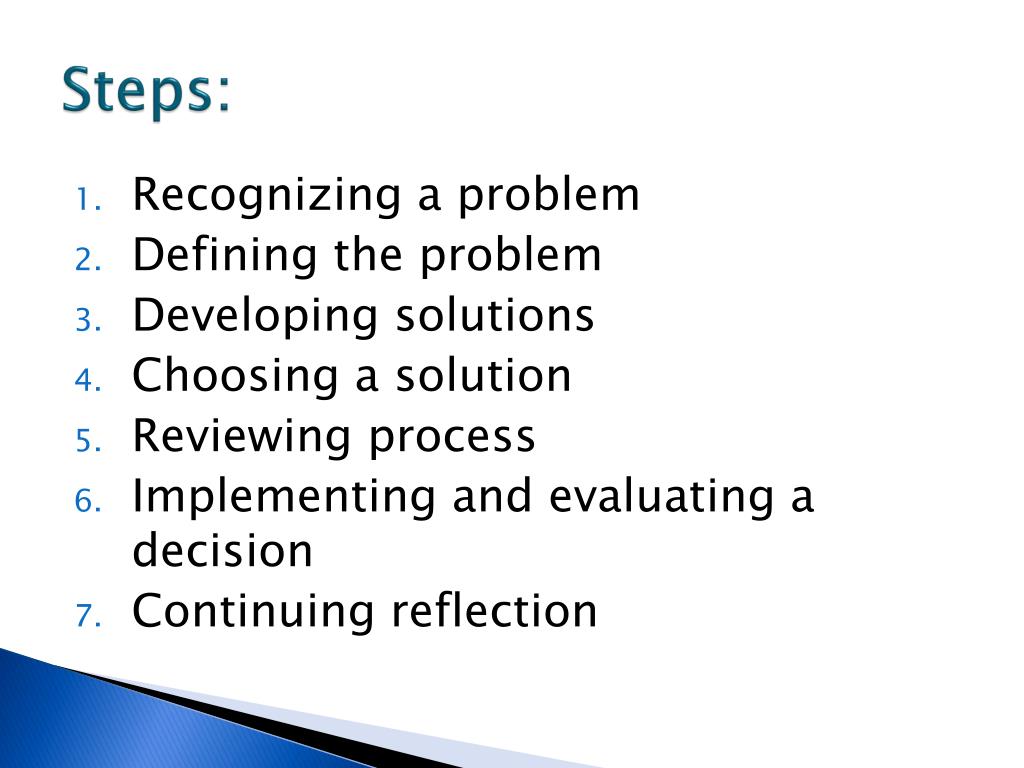 Steps:

1. Recognizing a problem
2. Defining the problem
3. Developing solutions
4. Choosing a solution
5. Reviewing process
6. Implementing and evaluating a decision
7. Continuing reflection